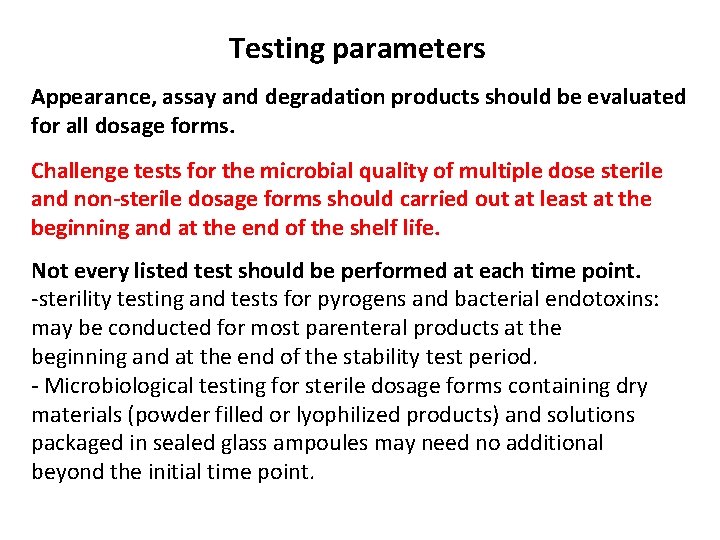 Testing parameters

Appearance, assay and degradation products should be evaluated for all dosage forms.

Challenge tests for the microbial quality of multiple dose sterile and non-sterile dosage forms should carried out at least at the beginning and at the end of the shelf life.

Not every listed test should be performed at each time point.
-sterility testing and tests for pyrogens and bacterial endotoxins: may be conducted for most parenteral products at the beginning and at the end of the stability test period.
- Microbiological testing for sterile dosage forms containing dry materials (powder filled or lyophilized products) and solutions packaged in sealed glass ampoules may need no additional beyond the initial time point.